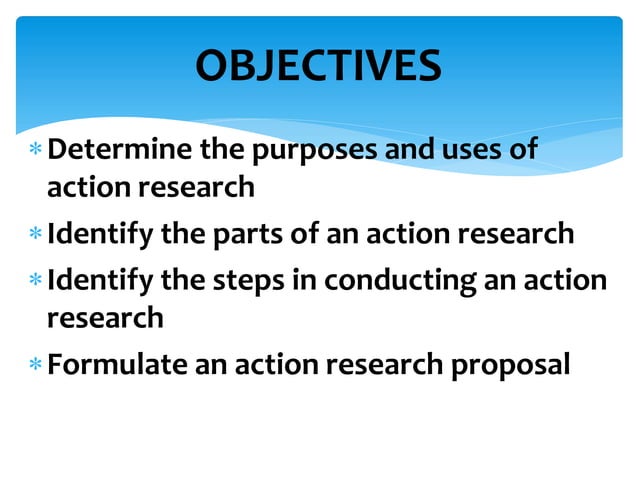 OBJECTIVES

* Determine the purposes and uses of action research
* Identify the parts of an action research
* Identify the steps in conducting an action research
* Formulate an action research proposal